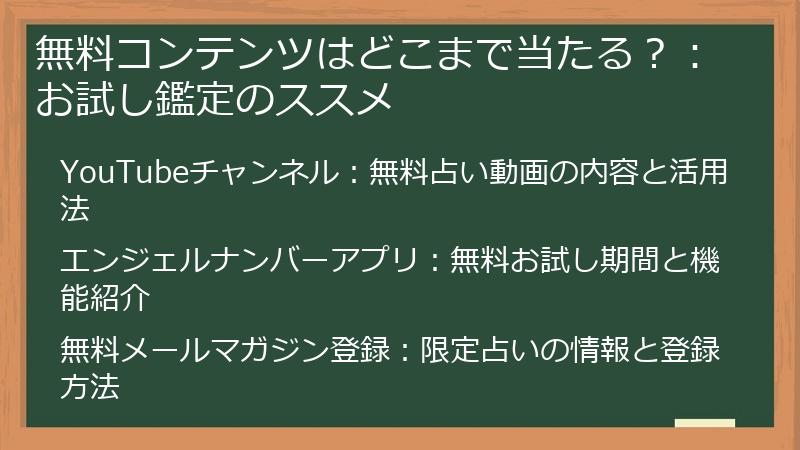 無料コンテンツはどこまで当たる？：お試し鑑定のススメ

YouTubeチャンネル：無料占い動画の内容と活用法

エンジェルナンバーアプリ：無料お試し期間と機能紹介

無料メールマガジン登録：限定占いの情報と登録方法